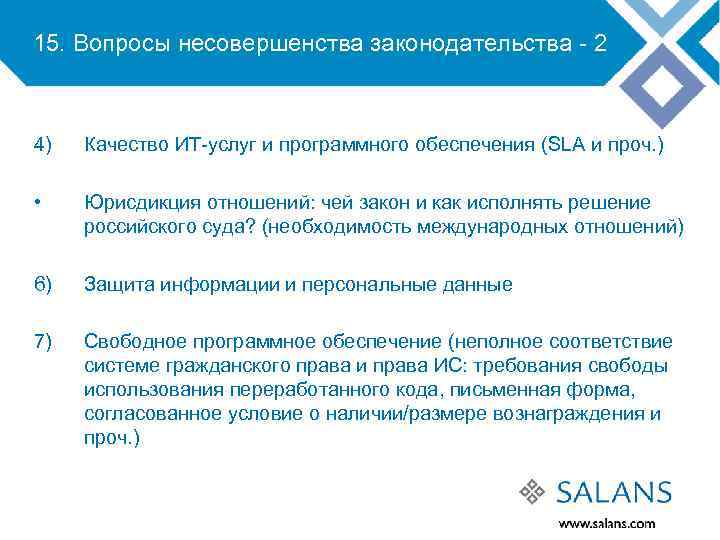 15. Вопросы несовершенства законодательства - 2

4) Качество ИТ-услуг и программного обеспечения (SLA и проч.)

• Юрисдикция отношений: чей закон и как исполнять решение российского суда? (необходимость международных отношений)

6) Защита информации и персональные данные

7) Свободное программное обеспечение (неполное соответствие системе гражданского права и права ИС: требования свободы использования переработанного кода, письменная форма, согласованное условие о наличии/размере вознаграждения и проч.)

SALANS

www.salans.com